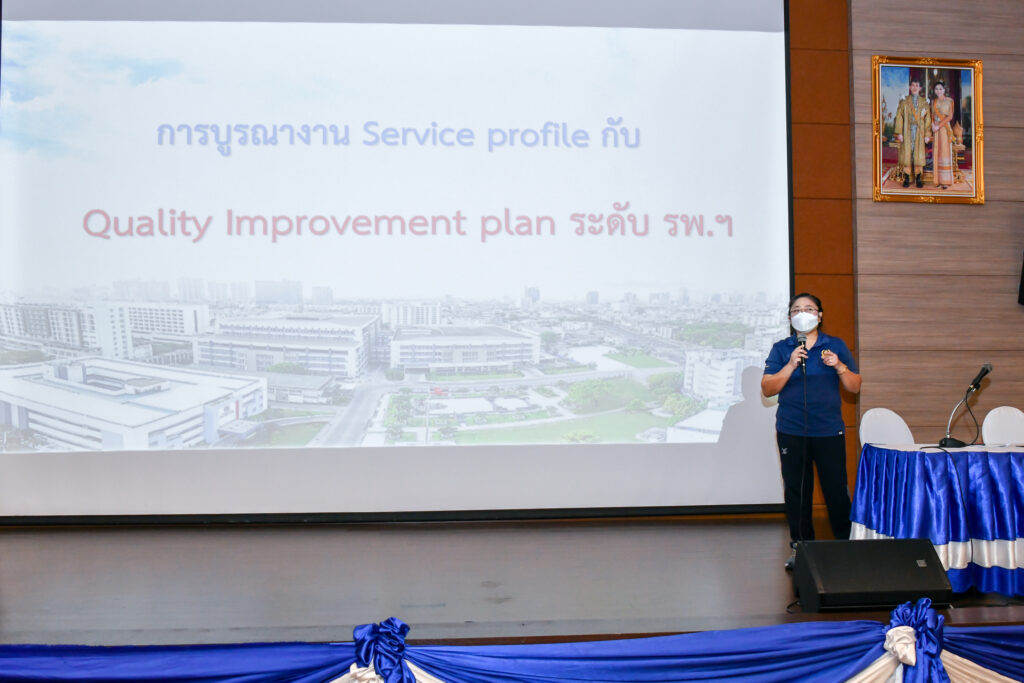 การบูรณางาน Service profile กับ

Quality Improvement plan ระดับ รพ.ฯ